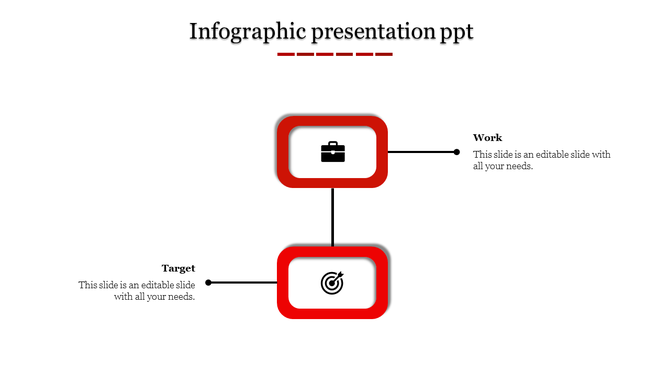 Infographic presentation ppt

Work
This slide is an editable slide with all your needs.

Target
This slide is an editable slide with all your needs.